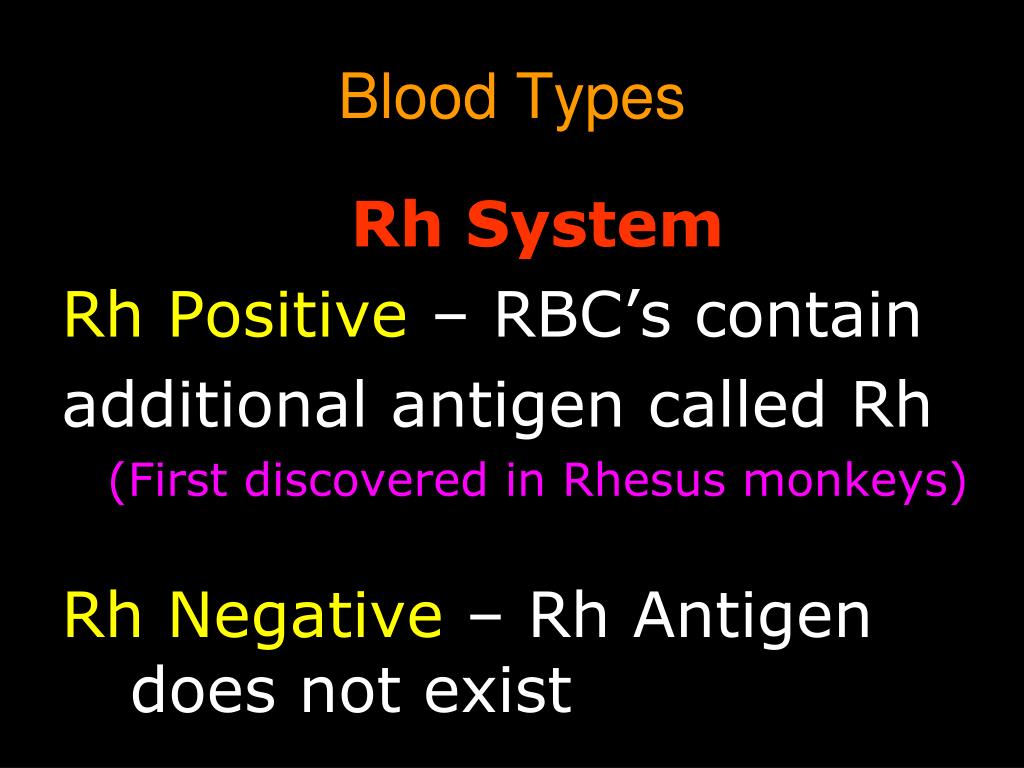 Blood Types

Rh System

Rh Positive – RBC’s contain additional antigen called Rh
(First discovered in Rhesus monkeys)

Rh Negative – Rh Antigen does not exist